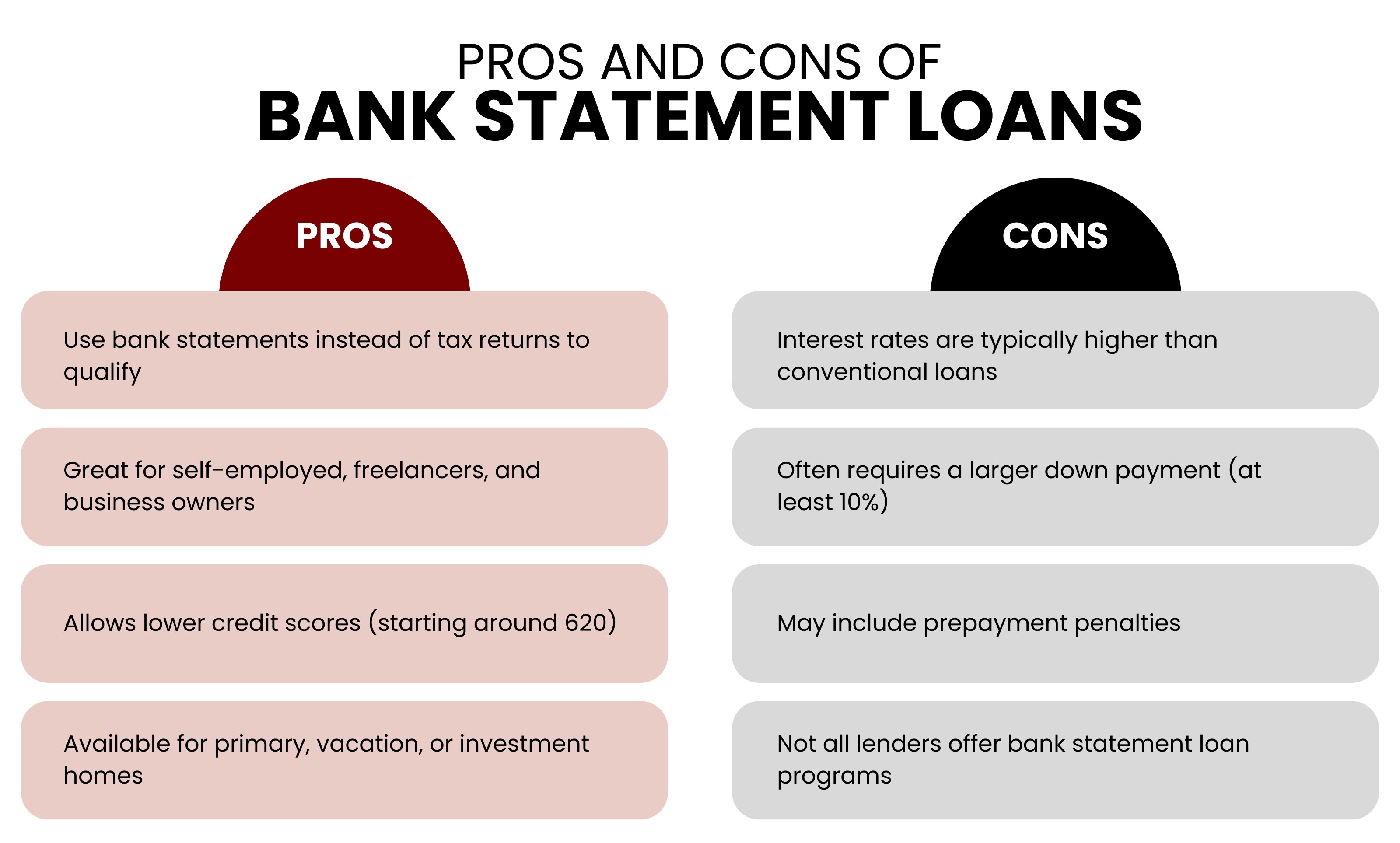 PROS AND CONS OF
BANK STATEMENT LOANS

PROS

Use bank statements instead of tax returns to qualify

Great for self-employed, freelancers, and business owners

Allows lower credit scores (starting around 620)

Available for primary, vacation, or investment homes

CONS

Interest rates are typically higher than conventional loans

Often requires a larger down payment (at least 10%)

May include prepayment penalties

Not all lenders offer bank statement loan programs